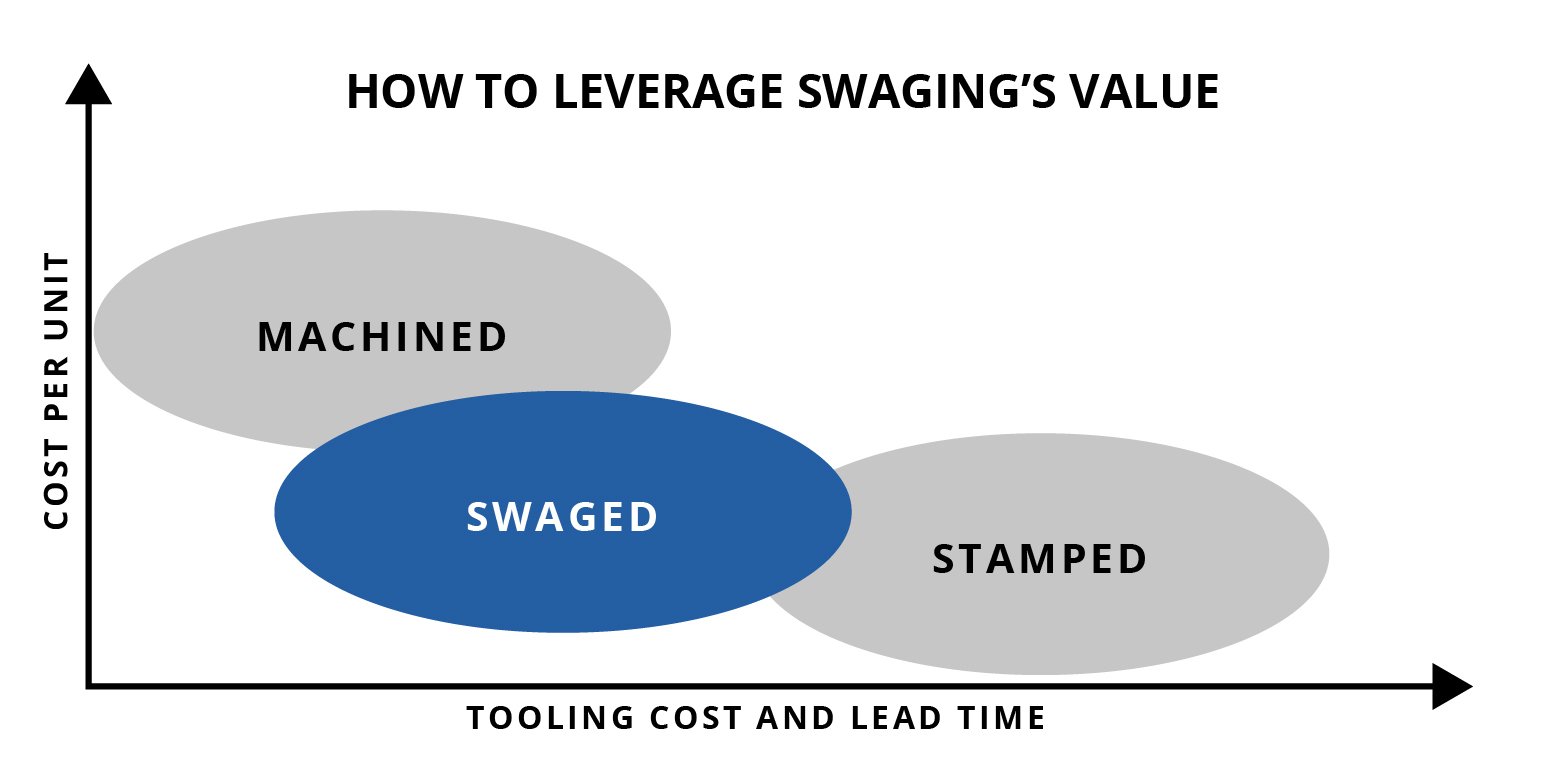 HOW TO LEVERAGE SWAGING'S VALUE

COST PER UNIT

MACHINED

SWAGED

STAMPED

TOOLING COST AND LEAD TIME